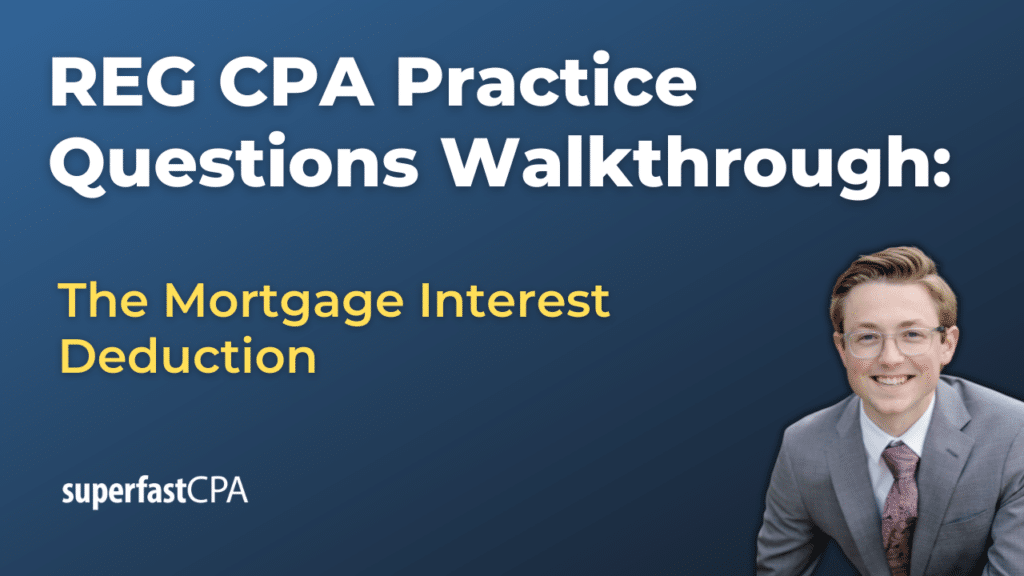 REG CPA Practice Questions Walkthrough:

The Mortgage Interest Deduction

superfastCPA